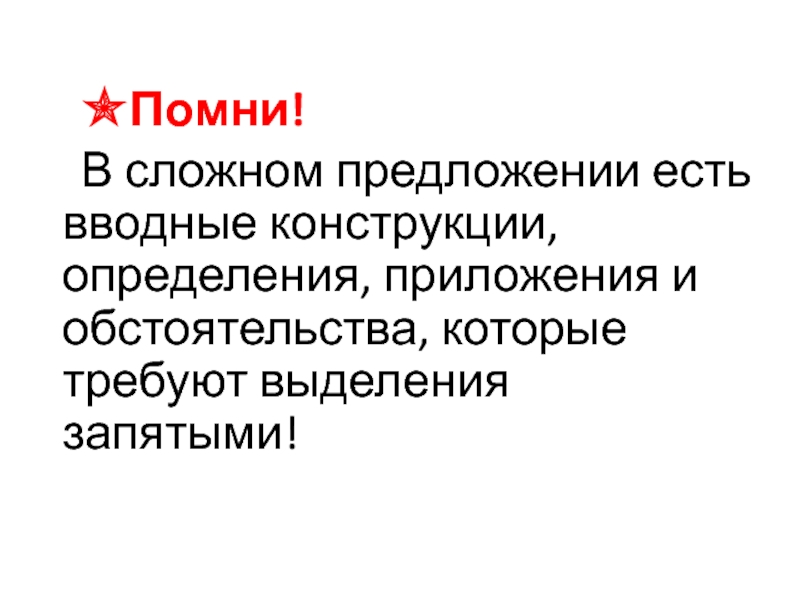 Помни!

В сложном предложении есть вводные конструкции, определения, приложения и обстоятельства, которые требуют выделения запятыми!